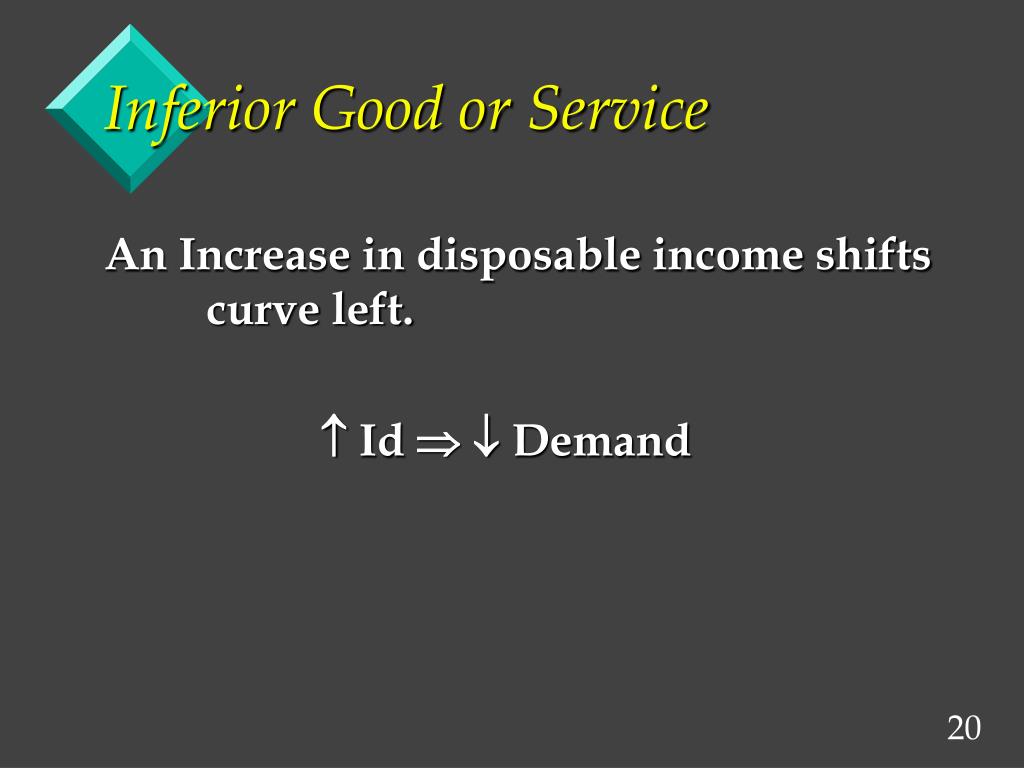 Inferior Good or Service

An Increase in disposable income shifts curve left.

$\uparrow$ Id $\Rightarrow \downarrow$ Demand

20